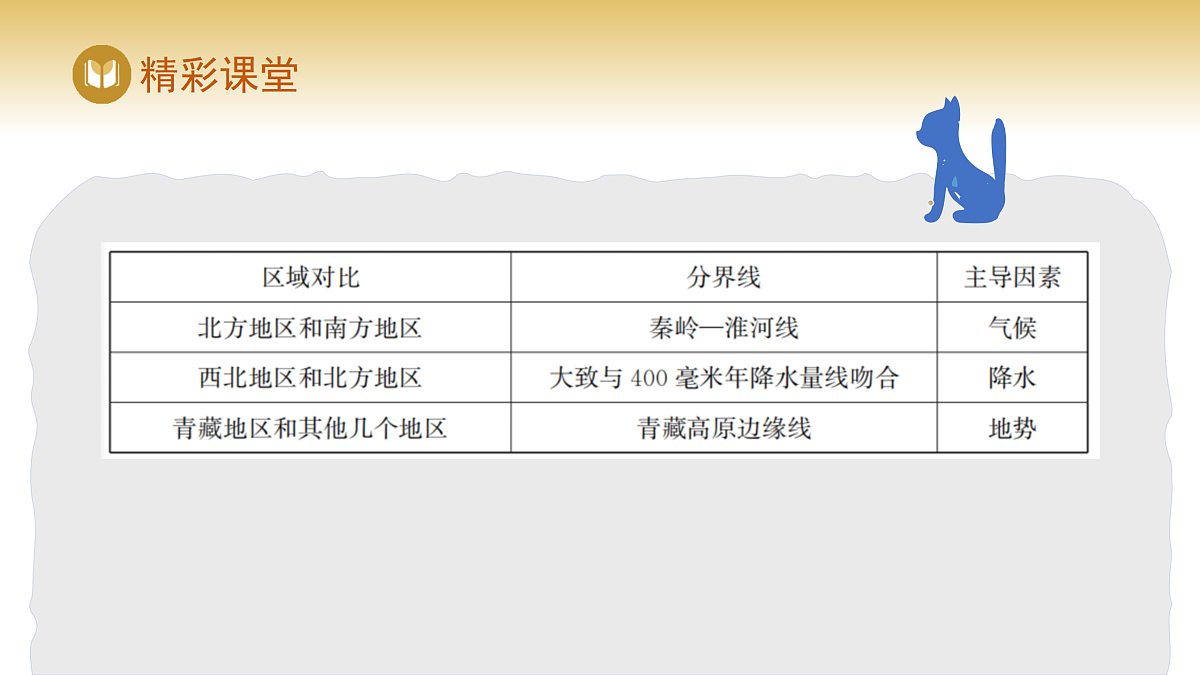 精彩课堂

| 区域对比 | 分界线 | 主导因素 |
|---|---|---|
| 北方地区和南方地区 | 秦岭—淮河线 | 气候 |
| 西北地区和北方地区 | 大致与 400 毫米年降水量线吻合 | 降水 |
| 青藏地区和其他几个地区 | 青藏高原边缘线 | 地势 |